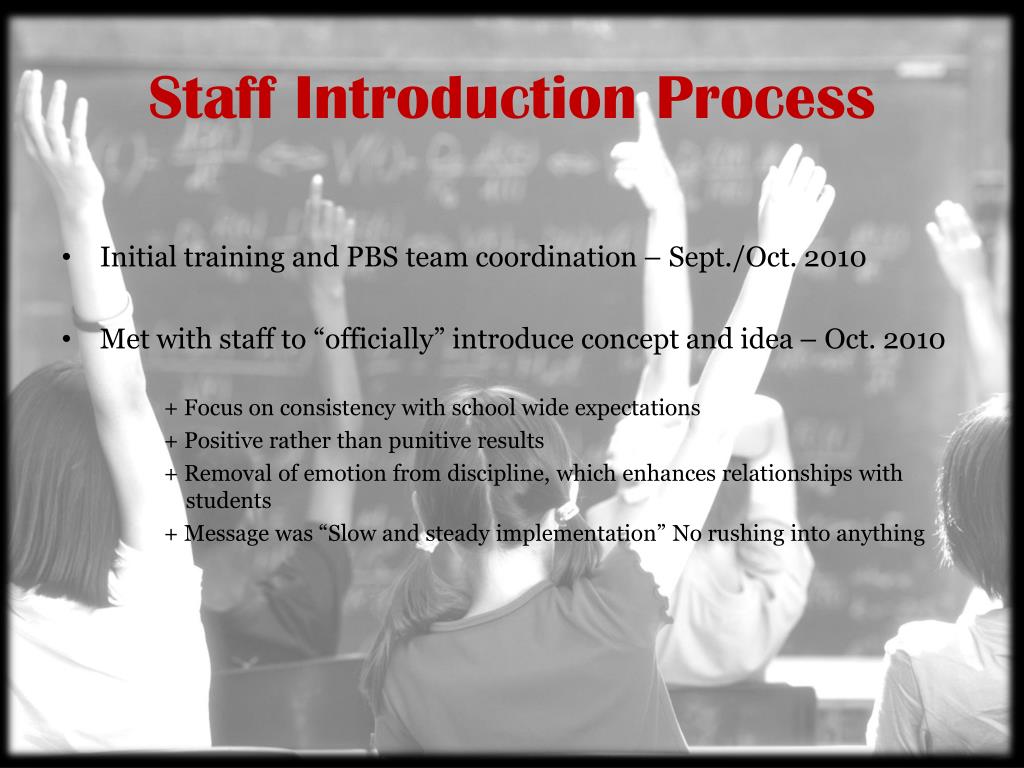 Staff Introduction Process

• Initial training and PBS team coordination – Sept./Oct. 2010

• Met with staff to “officially” introduce concept and idea – Oct. 2010

+ Focus on consistency with school wide expectations
+ Positive rather than punitive results
+ Removal of emotion from discipline, which enhances relationships with students
+ Message was “Slow and steady implementation” No rushing into anything